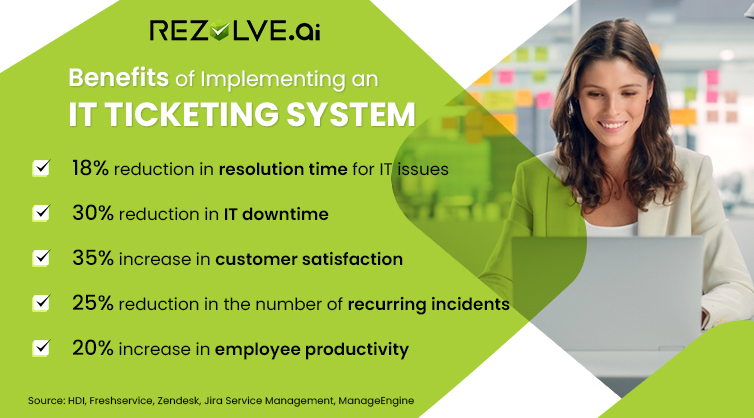 REZOLVE.ai

Benefits of Implementing an IT TICKETING SYSTEM

18% reduction in resolution time for IT issues

30% reduction in IT downtime

35% increase in customer satisfaction

25% reduction in the number of recurring incidents

20% increase in employee productivity

Source: HDI, Freshservice, Zendesk, Jira Service Management, ManageEngine